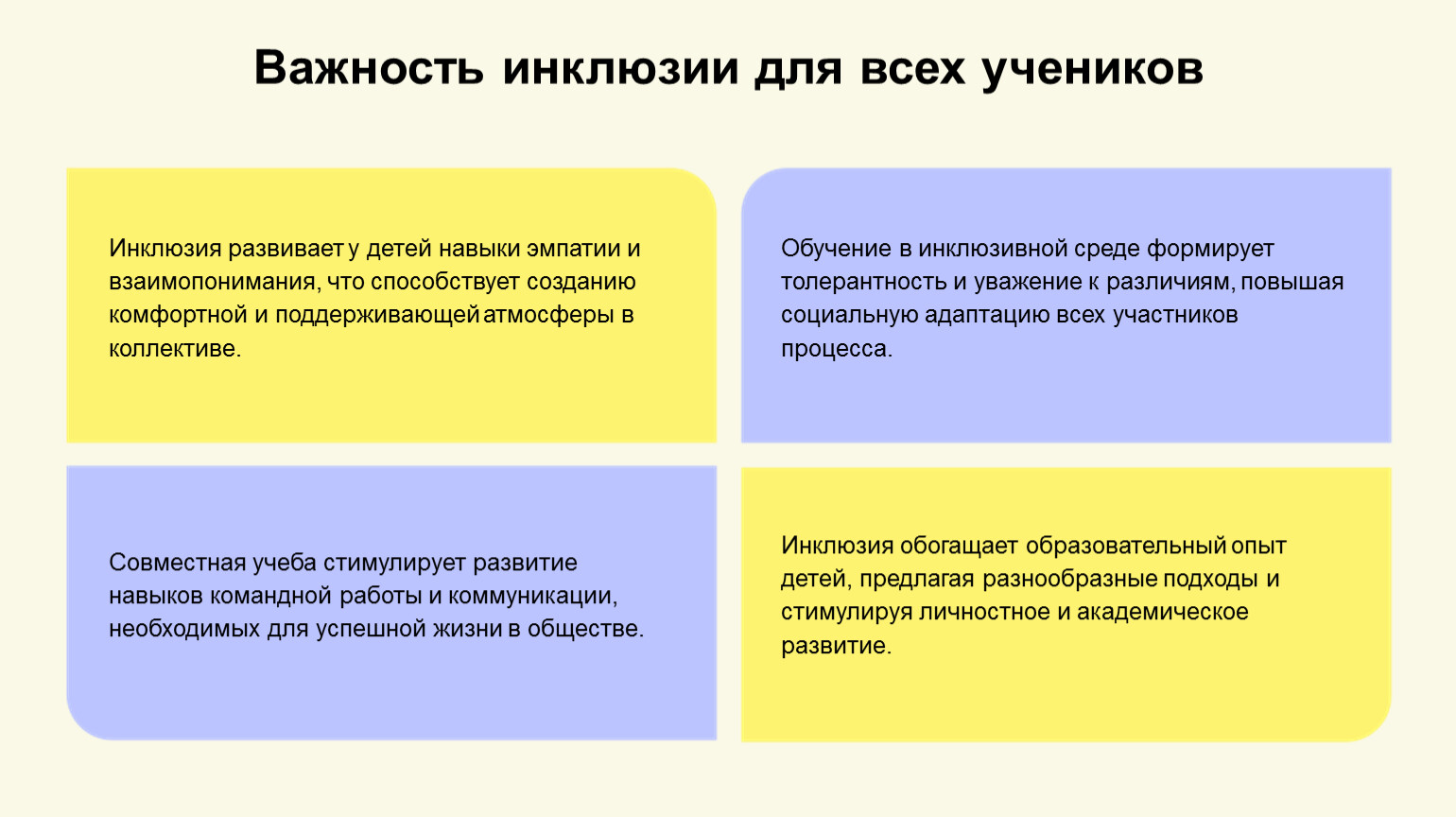 Важность инклюзии для всех учеников

Инклюзия развивает у детей навыки эмпатии и взаимопонимания, что способствует созданию комфортной и поддерживающей атмосферы в коллективе.

Обучение в инклюзивной среде формирует толерантность и уважение к различиям, повышая социальную адаптацию всех участников процесса.

Совместная учеба стимулирует развитие навыков командной работы и коммуникации, необходимых для успешной жизни в обществе.

Инклюзия обогащает образовательный опыт детей, предлагая разнообразные подходы и стимулируя личностное и академическое развитие.